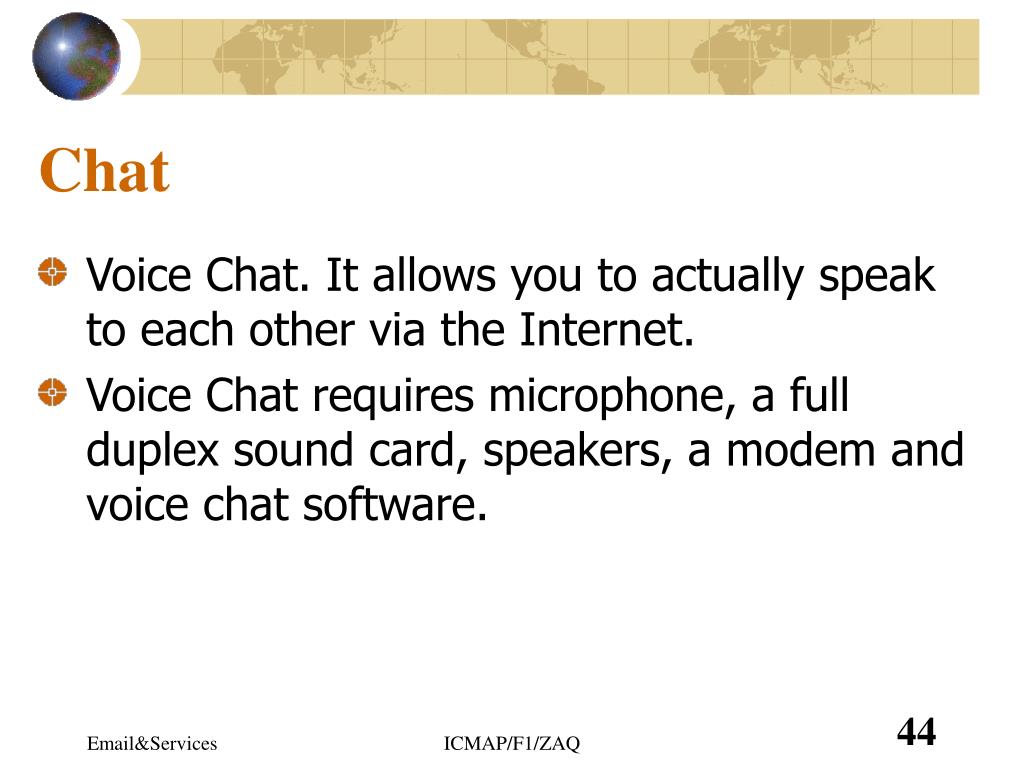 Chat

Voice Chat. It allows you to actually speak to each other via the Internet.

Voice Chat requires microphone, a full duplex sound card, speakers, a modem and voice chat software.

Email&Services

ICMAP/F1/ZAQ

44